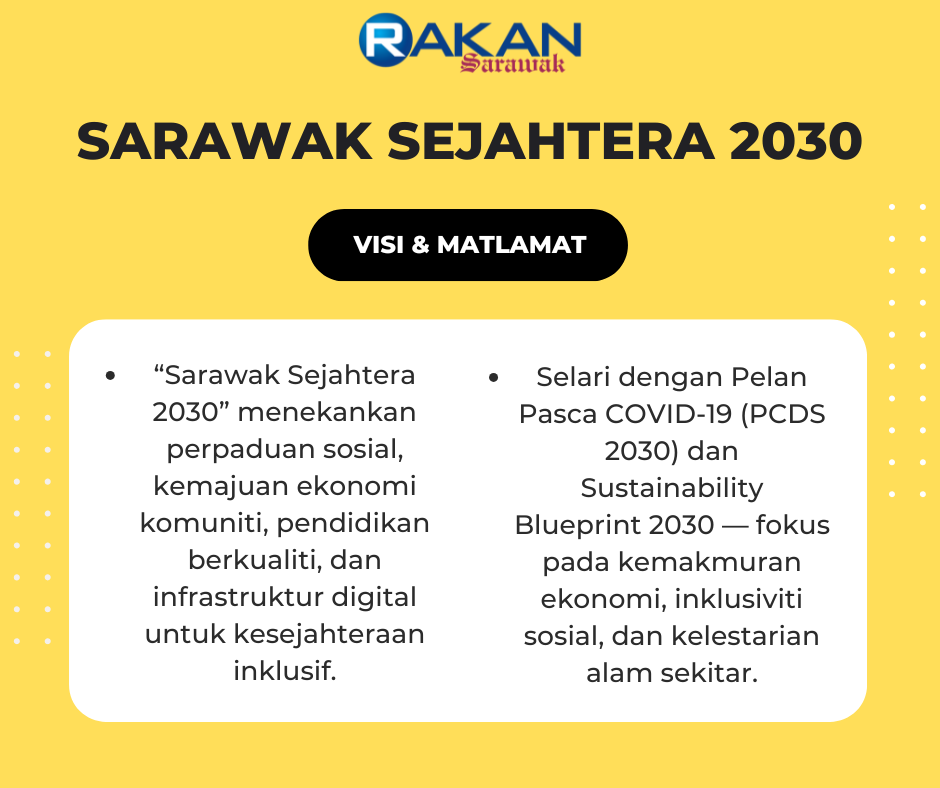 RAKAN
Sarawak

SARAWAK SEJAHTERA 2030

VISI & MATLAMAT

• “Sarawak Sejahtera 2030” menekankan perpaduan sosial, kemajuan ekonomi komuniti, pendidikan berkualiti, dan infrastruktur digital untuk kesejahteraan inklusif.

• Selari dengan Pelan Pasca COVID-19 (PCDS 2030) dan Sustainability Blueprint 2030 — fokus pada kemakmuran ekonomi, inklusiviti sosial, dan kelestarian alam sekitar.